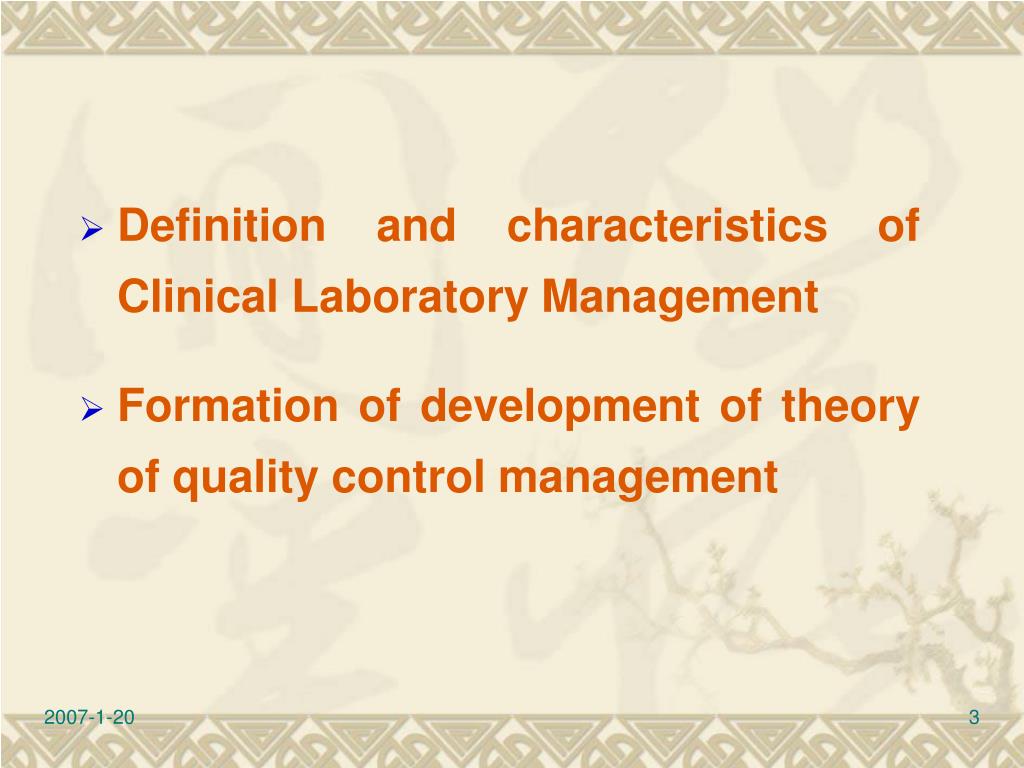 ➢ Definition and characteristics of Clinical Laboratory Management

➢ Formation of development of theory of quality control management

2007-1-20

3